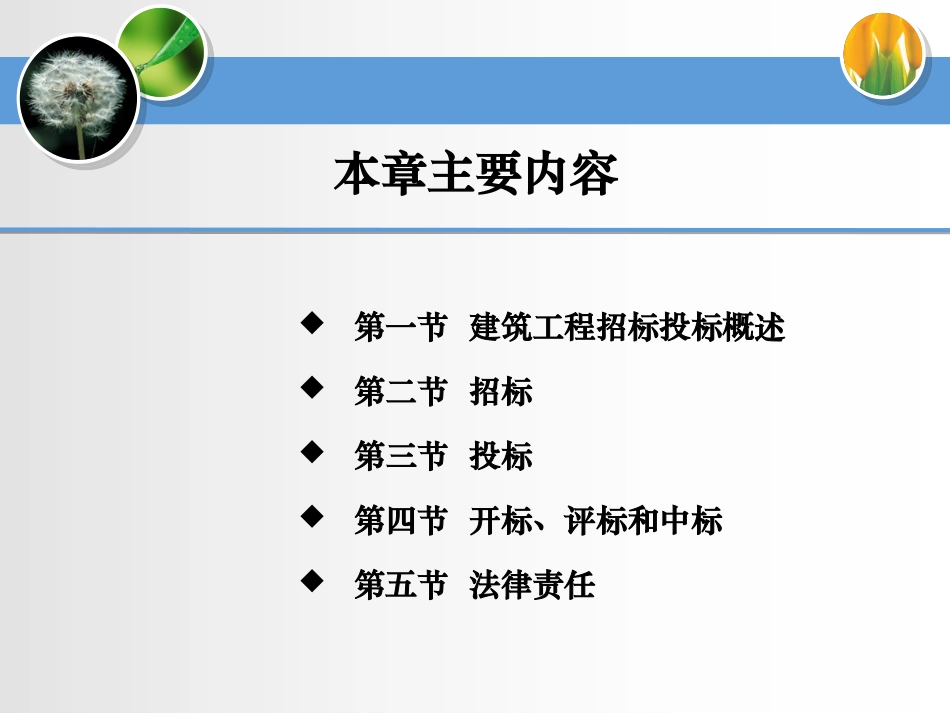 本章主要内容

◆ 第一节 建筑工程招标投标概述

◆ 第二节 招标

◆ 第三节 投标

◆ 第四节 开标、评标和中标

◆ 第五节 法律责任